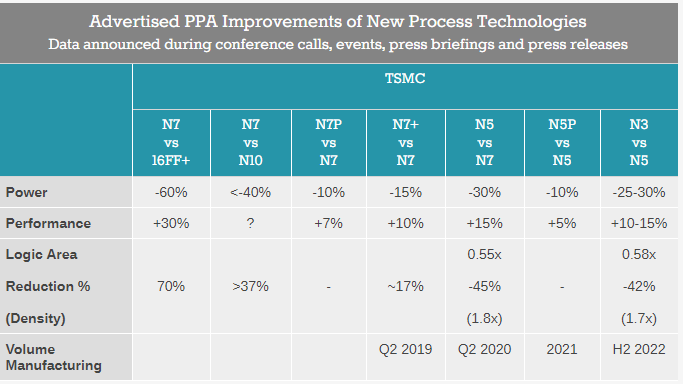 Advertised PPA Improvements of New Process Technologies
Data announced during conference calls, events, press briefings and press releases

| | TSMC | | | | | | |
|---|---|---|---|---|---|---|---|
| | N7 vs 16FF+ | N7 vs N10 | N7P vs N7 | N7+ vs N7 | N5 vs N7 | N5P vs N5 | N3 vs N5 |
| Power | -60% | <-40% | -10% | -15% | -30% | -10% | -25-30% |
| Performance | +30% | ? | +7% | +10% | +15% | +5% | +10-15% |
| Logic Area Reduction % (Density) | 70% | >37% | - | ~17% | 0.55x -45% (1.8x) | - | 0.58x -42% (1.7x) |
| Volume Manufacturing | | | | Q2 2019 | Q2 2020 | 2021 | H2 2022 |